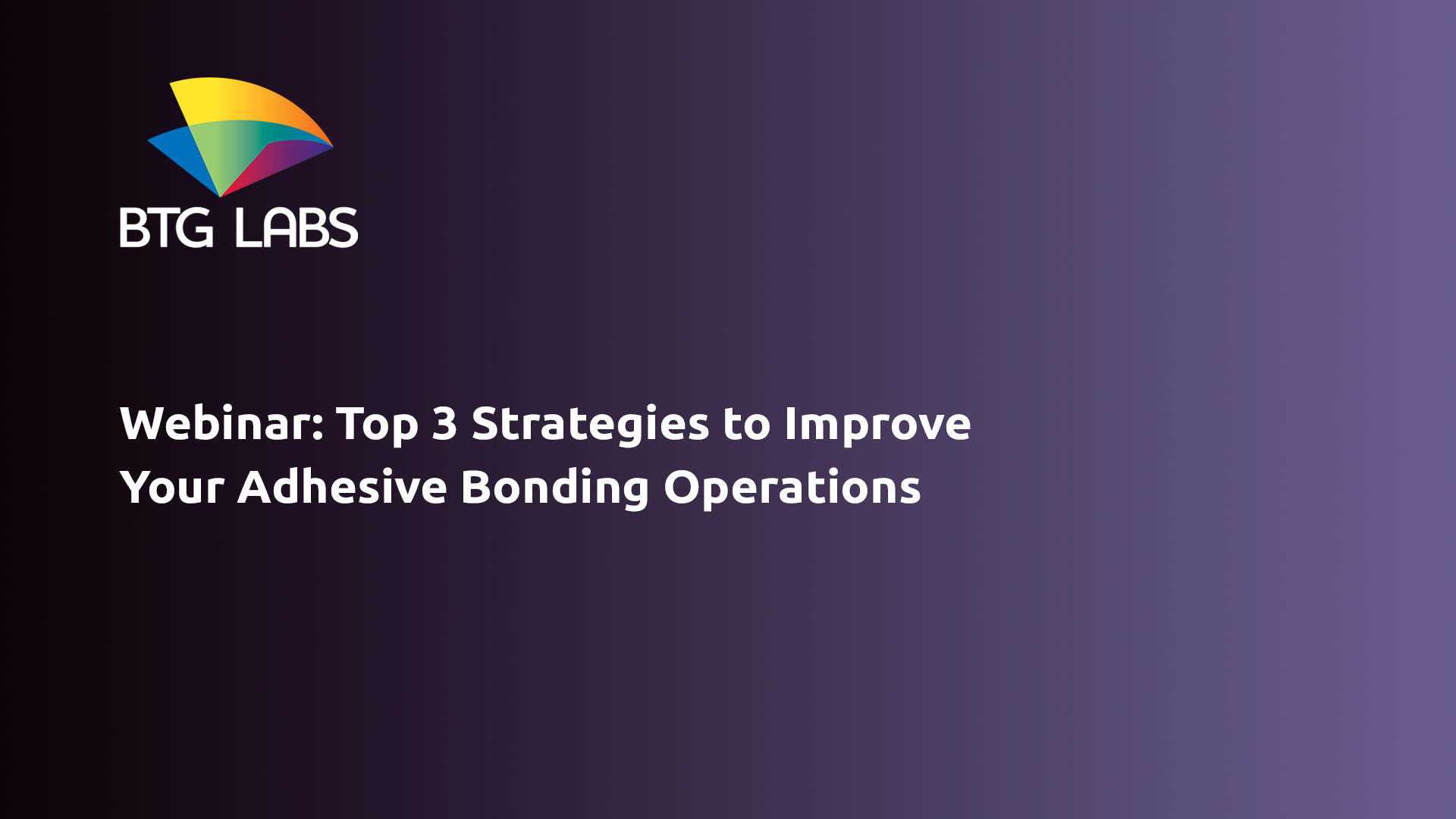 BTG LABS

Webinar: Top 3 Strategies to Improve Your Adhesive Bonding Operations